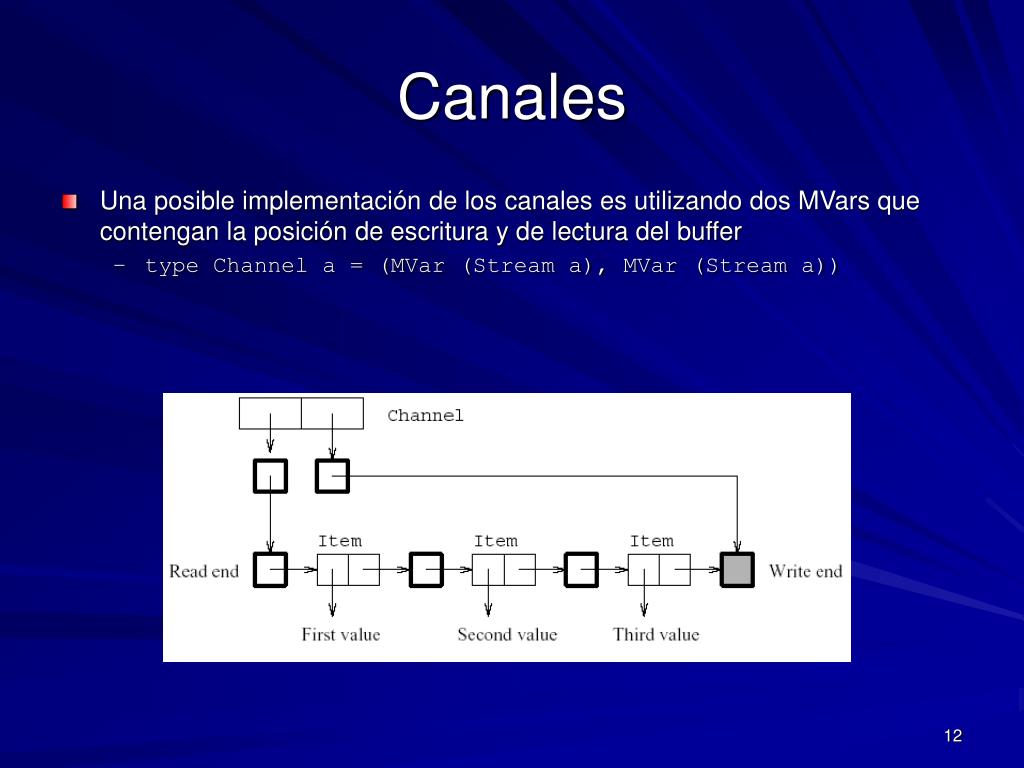 Canales

Una posible implementación de los canales es utilizando dos MVars que contengan la posición de escritura y de lectura del buffer

– type Channel a = (MVar (Stream a), MVar (Stream a))

Channel

Item Item Item

Read end Write end

First value Second value Third value

12